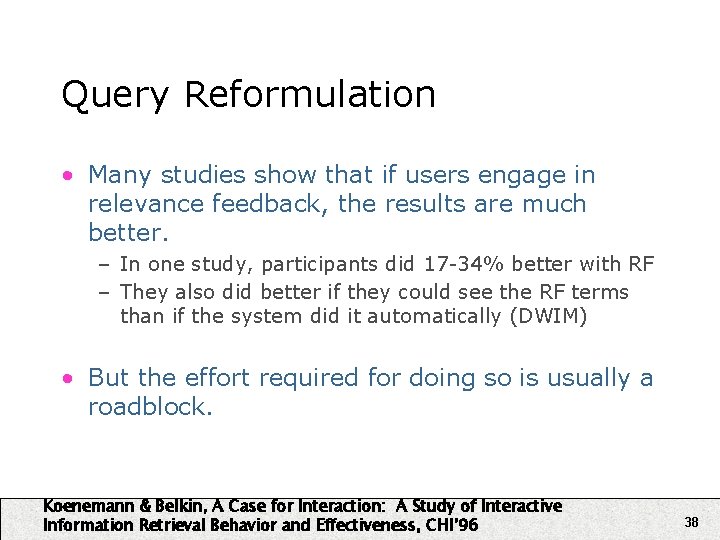 Query Reformulation

• Many studies show that if users engage in relevance feedback, the results are much better.
– In one study, participants did 17-34% better with RF
– They also did better if they could see the RF terms than if the system did it automatically (DWIM)

• But the effort required for doing so is usually a roadblock.

Koenemann & Belkin, A Case for Interaction: A Study of Interactive Information Retrieval Behavior and Effectiveness, CHI'96

38